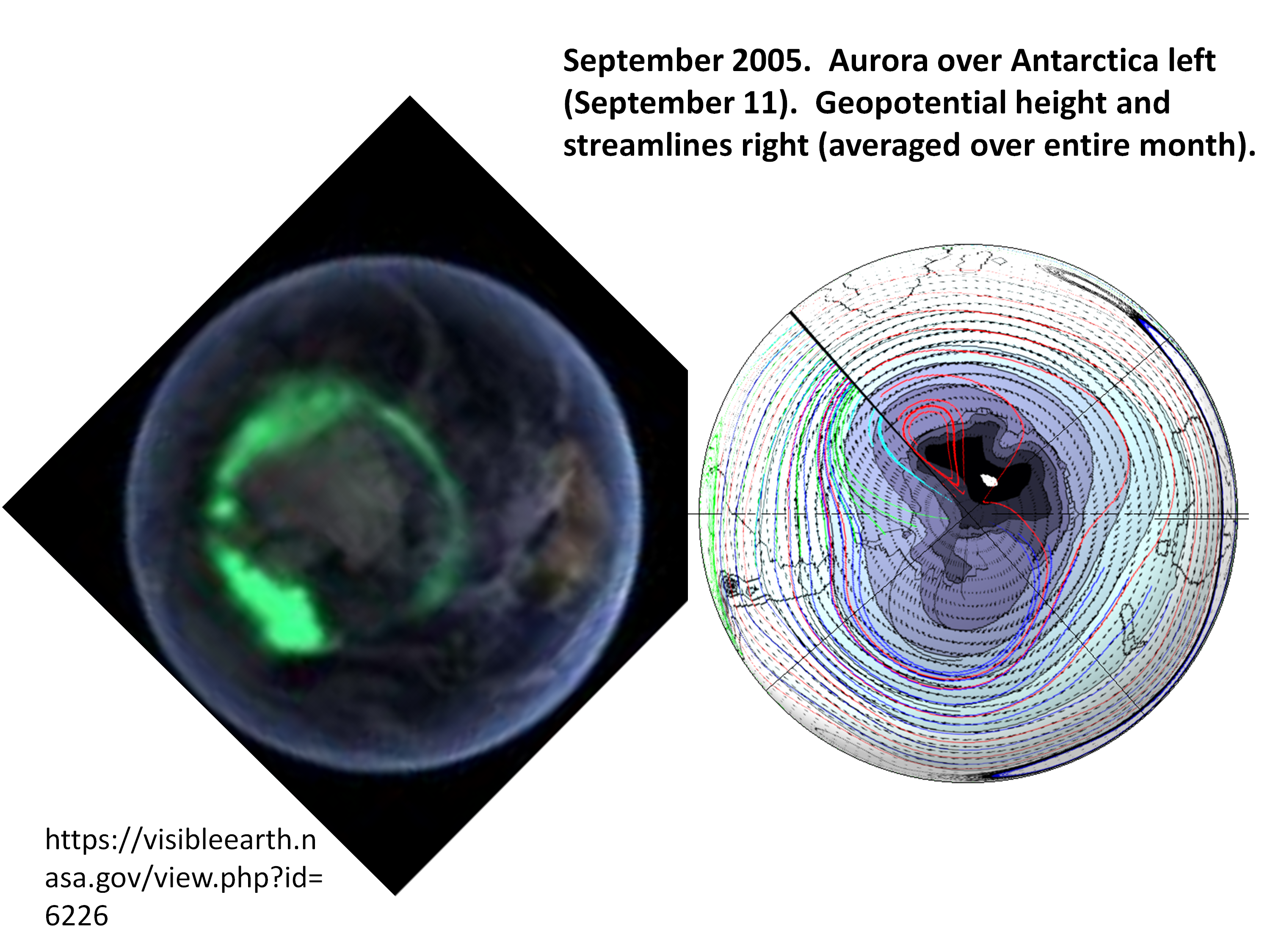 September 2005. Aurora over Antarctica left (September 11). Geopotential height and streamlines right (averaged over entire month).

https://visibleearth.nasa.gov/view.php?id=6226